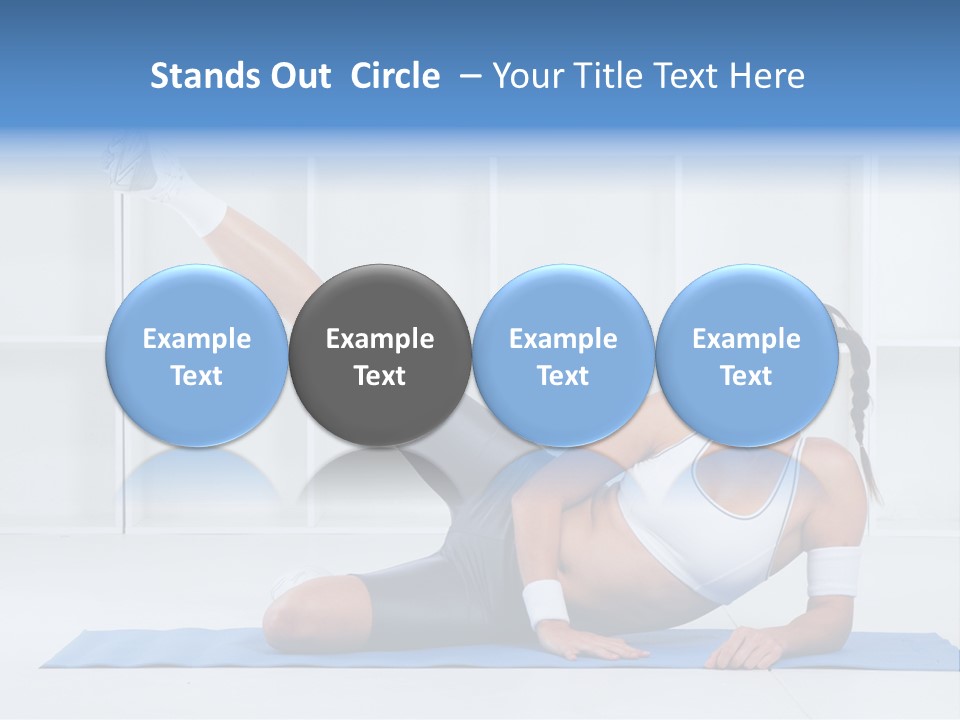 Stands Out Circle – Your Title Text Here

Example Text

Example Text

Example Text

Example Text